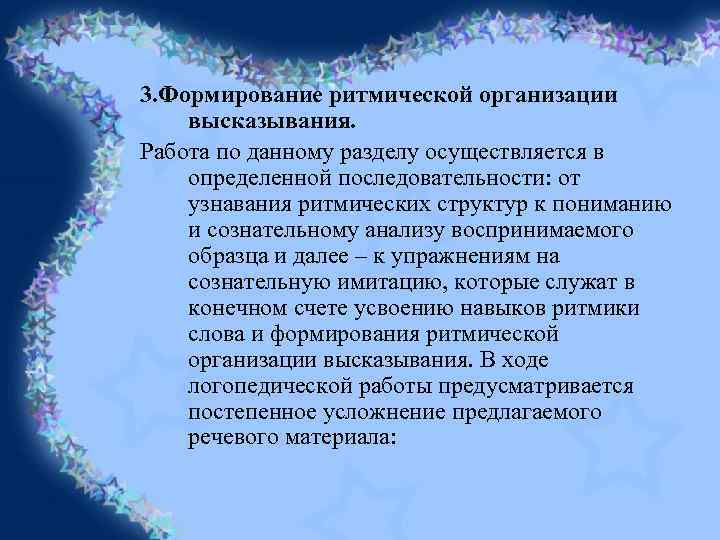 3.Формирование ритмической организации высказывания.

Работа по данному разделу осуществляется в определенной последовательности: от узнавания ритмических структур к пониманию и сознательному анализу воспринимаемого образца и далее – к упражнениям на сознательную имитацию, которые служат в конечном счете усвоению навыков ритмики слова и формирования ритмической организации высказывания. В ходе логопедической работы предусматривается постепенное усложнение предлагаемого речевого материала: